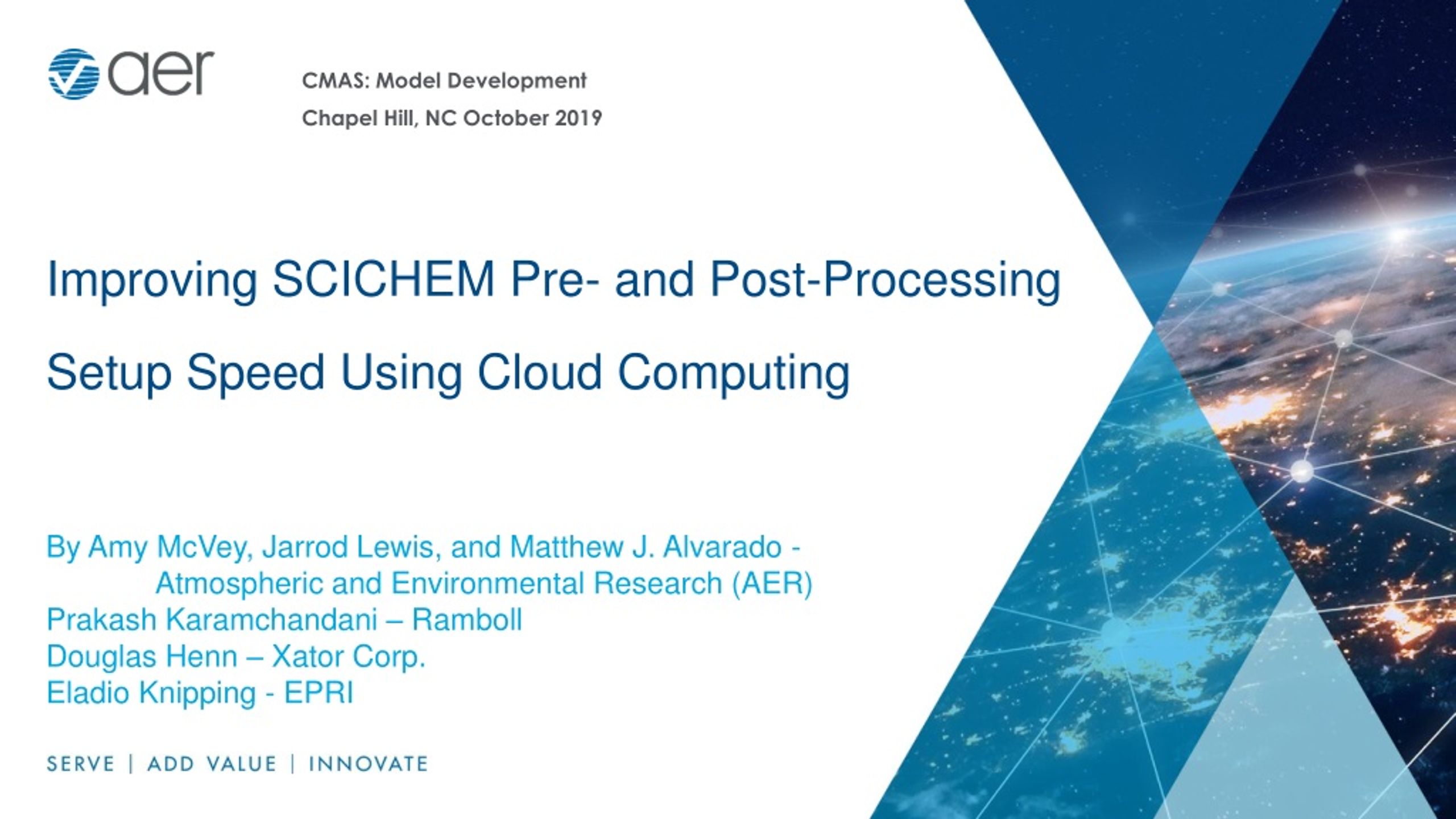 aer

CMAS: Model Development

Chapel Hill, NC October 2019

Improving SCICHEM Pre- and Post-Processing

Setup Speed Using Cloud Computing

By Amy McVey, Jarrod Lewis, and Matthew J. Alvarado - Atmospheric and Environmental Research (AER)
Prakash Karamchandani – Ramboll
Douglas Henn – Xator Corp.
Eladio Knipping - EPRI

SERVE | ADD VALUE | INNOVATE